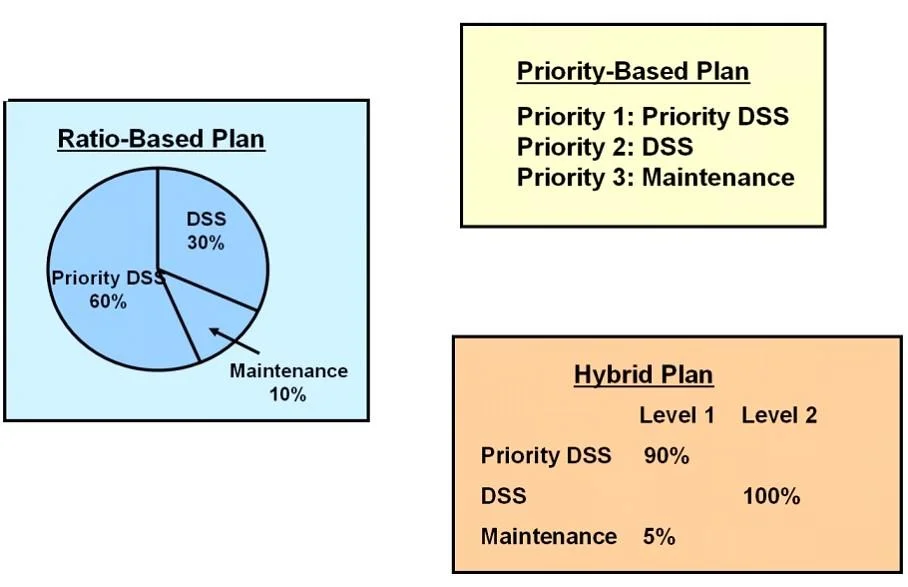 Ratio-Based Plan

DSS
30%

Priority DSS
60%

Maintenance
10%

Priority-Based Plan

Priority 1: Priority DSS
Priority 2: DSS
Priority 3: Maintenance

Hybrid Plan

| | Level 1 | Level 2 |
|---|---|---|
| Priority DSS | 90% | |
| DSS | | 100% |
| Maintenance | 5% | |